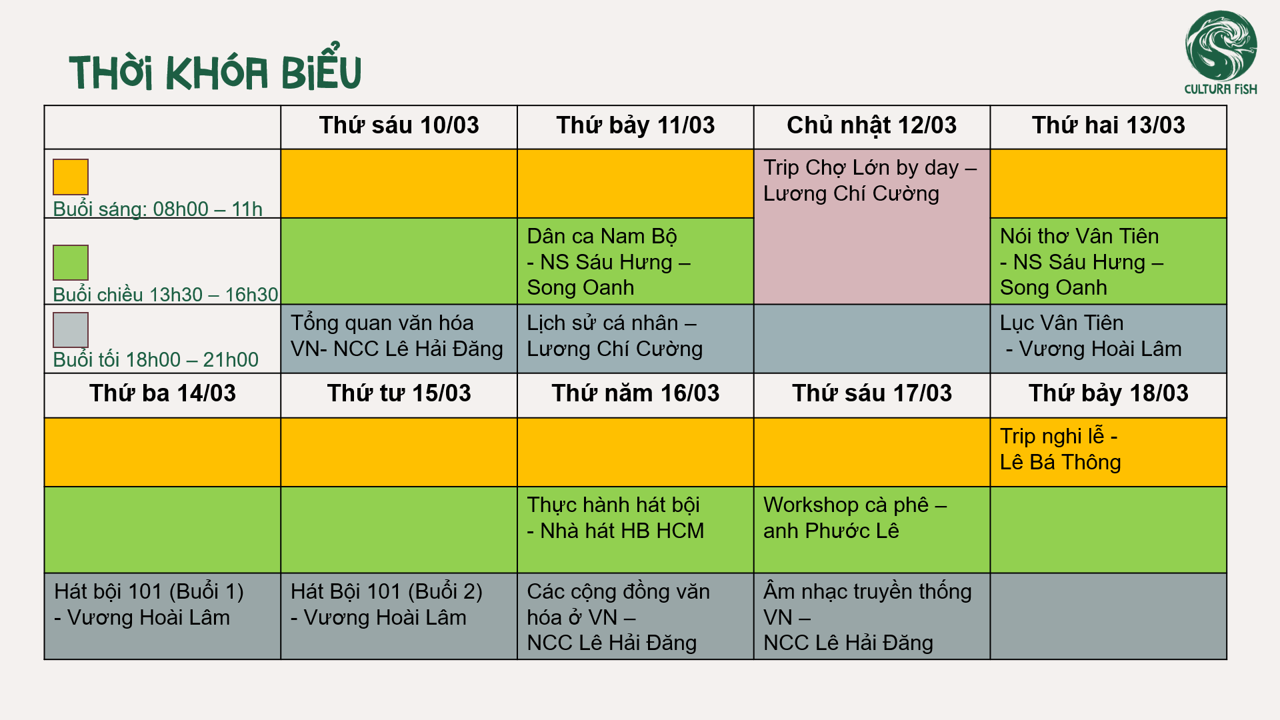 THỜI KHÓA BIỂU

CULTURA FISH

| | Thứ sáu 10/03 | Thứ bảy 11/03 | Chủ nhật 12/03 | Thứ hai 13/03 |
|---|---|---|---|---|
| Buổi sáng: 08h00 – 11h | | | Trip Chợ Lớn by day – Lương Chí Cường | |
| Buổi chiều 13h30 – 16h30 | | Dân ca Nam Bộ - NS Sáu Hưng – Song Oanh | | Nói thơ Vân Tiên - NS Sáu Hưng – Song Oanh |
| Buổi tối 18h00 – 21h00 | Tổng quan văn hóa VN- NCC Lê Hải Đăng | Lịch sử cá nhân – Lương Chí Cường | | Lục Vân Tiên - Vương Hoài Lâm |

| Thứ ba 14/03 | Thứ tư 15/03 | Thứ năm 16/03 | Thứ sáu 17/03 | Thứ bảy 18/03 |
|---|---|---|---|---|
| | | | | Trip nghi lễ - Lê Bá Thông |
| | | Thực hành hát bội - Nhà hát HB HCM | Workshop cà phê – anh Phước Lê | |
| Hát bội 101 (Buổi 1) - Vương Hoài Lâm | Hát Bội 101 (Buổi 2) - Vương Hoài Lâm | Các cộng đồng văn hóa ở VN – NCC Lê Hải Đăng | Âm nhạc truyền thống VN – NCC Lê Hải Đăng | |